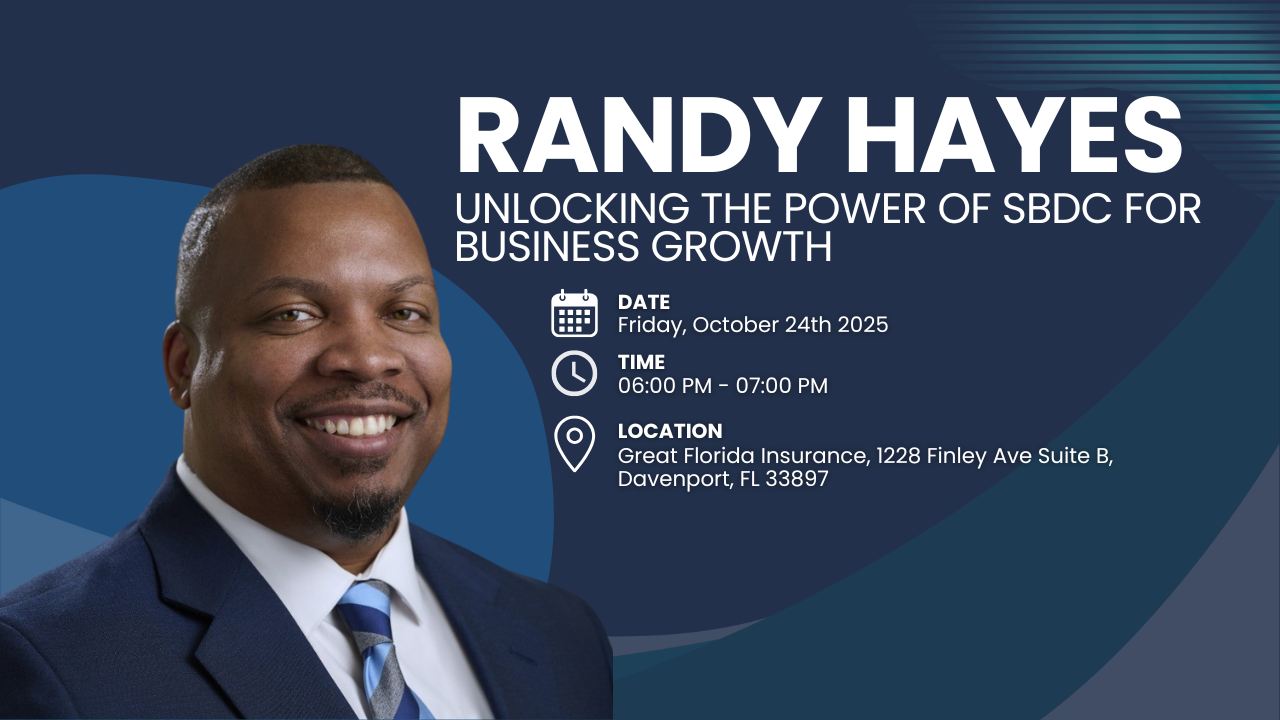 RANDY HAYES

UNLOCKING THE POWER OF SBDC FOR BUSINESS GROWTH

DATE
Friday, October 24th 2025

TIME
06:00 PM - 07:00 PM

LOCATION
Great Florida Insurance, 1228 Finley Ave Suite B, Davenport, FL 33897